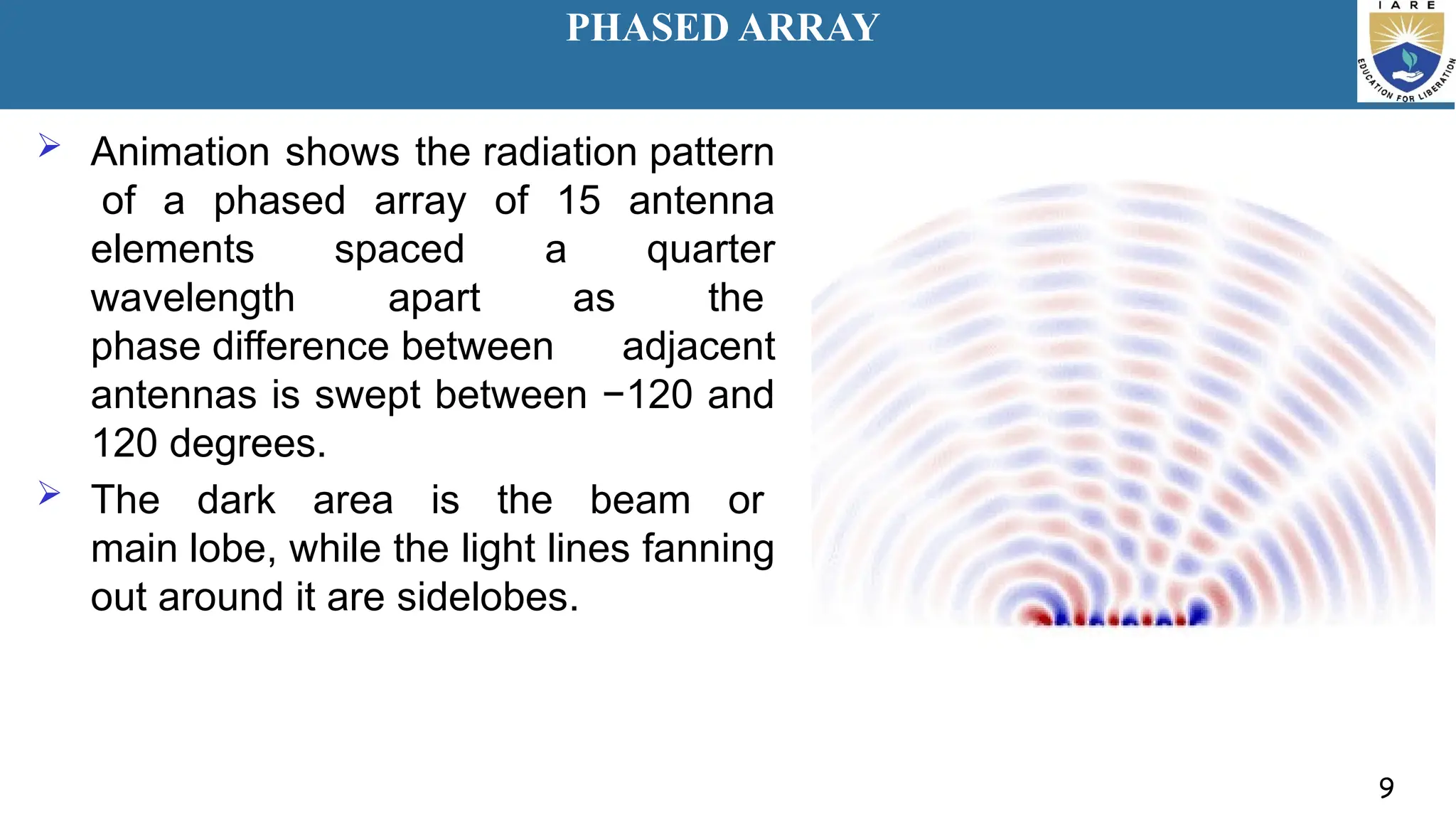 PHASED ARRAY

I A R E

EDUCATION FOR LIBERATION

➢ Animation shows the radiation pattern of a phased array of 15 antenna elements spaced a quarter wavelength apart as the phase difference between adjacent antennas is swept between −120 and 120 degrees.

➢ The dark area is the beam or main lobe, while the light lines fanning out around it are sidelobes.

9